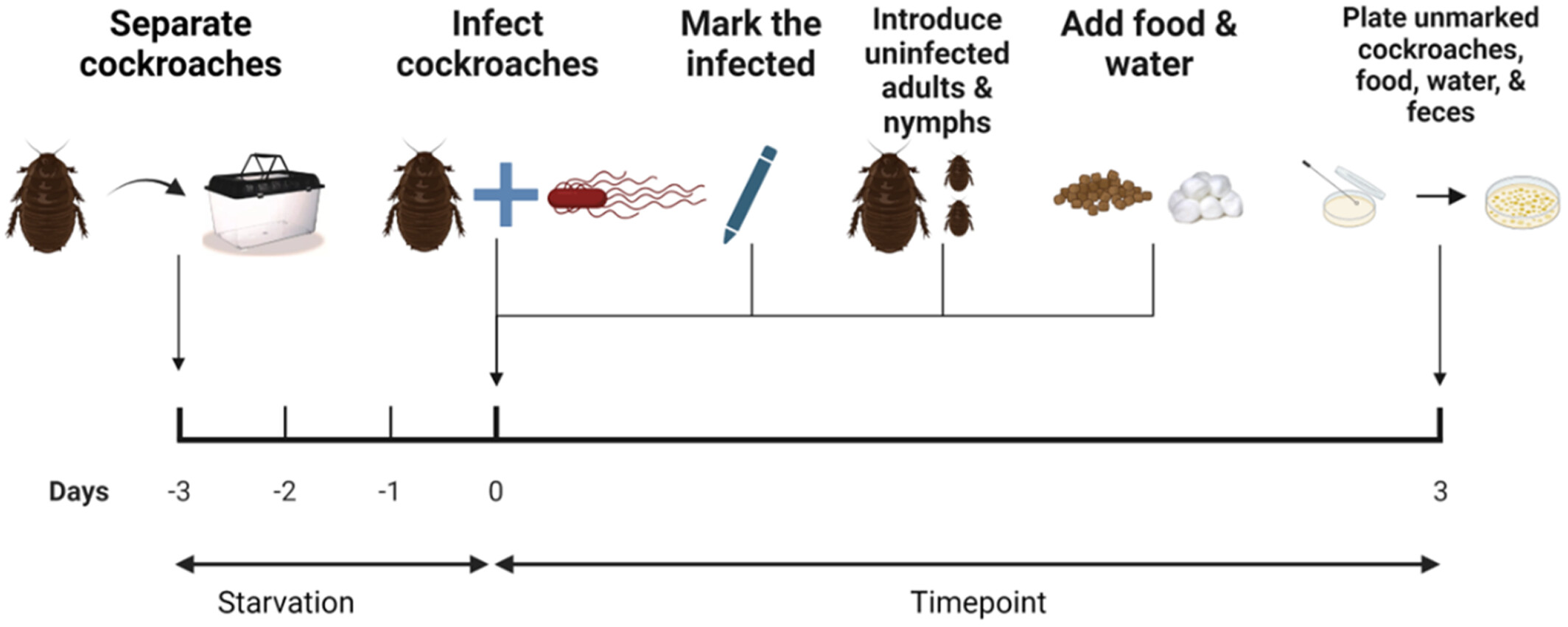 Separate cockroaches

Infect cockroaches

Mark the infected

Introduce uninfected adults & nymphs

Add food & water

Plate unmarked cockroaches, food, water, & feces

Days -3 -2 -1 0 3

Starvation

Timepoint